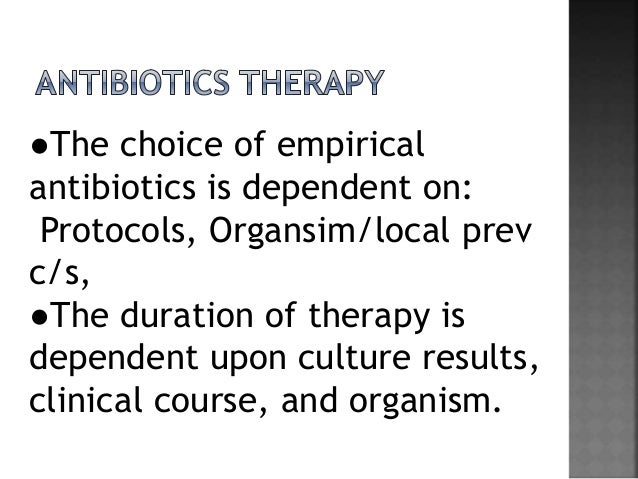 ANTIBIOTICS THERAPY

●The choice of empirical antibiotics is dependent on: Protocols, Organsim/local prev c/s,
●The duration of therapy is dependent upon culture results, clinical course, and organism.